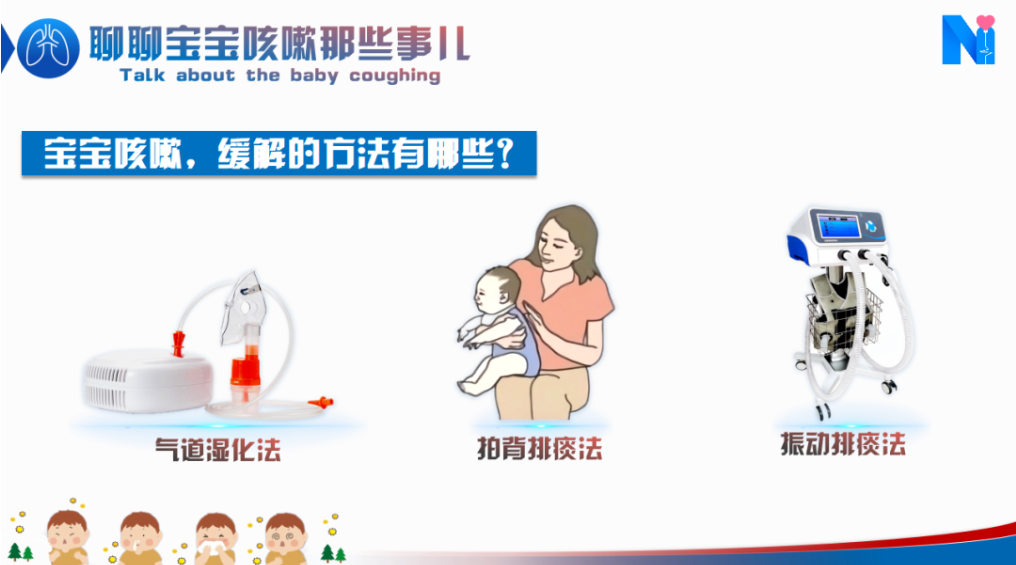 聊聊宝宝咳嗽那些事儿
Talk about the baby coughing

宝宝咳嗽，缓解的方法有哪些？

气道湿化法

拍背排痰法

振动排痰法